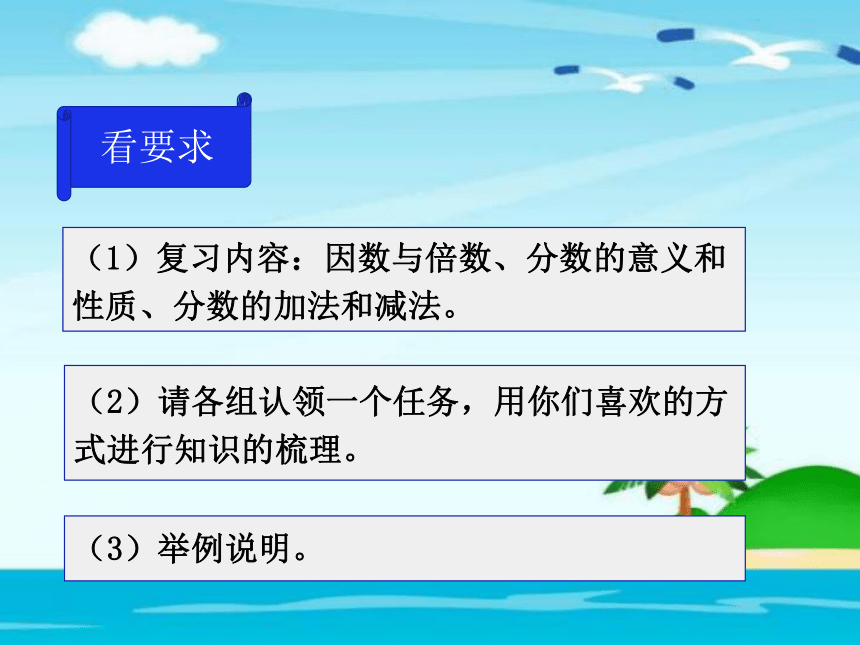 看要求

（1）复习内容：因数与倍数、分数的意义和性质、分数的加法和减法。

（2）请各组认领一个任务，用你们喜欢的方式进行知识的梳理。

（3）举例说明。